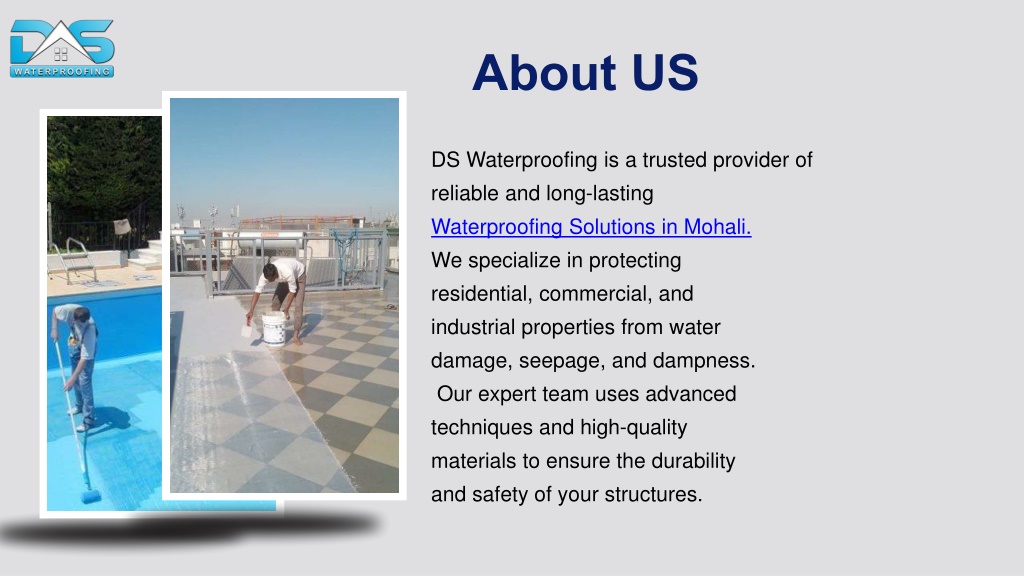 DS
WATERPROOFING

About US

DS Waterproofing is a trusted provider of reliable and long-lasting Waterproofing Solutions in Mohali. We specialize in protecting residential, commercial, and industrial properties from water damage, seepage, and dampness. Our expert team uses advanced techniques and high-quality materials to ensure the durability and safety of your structures.